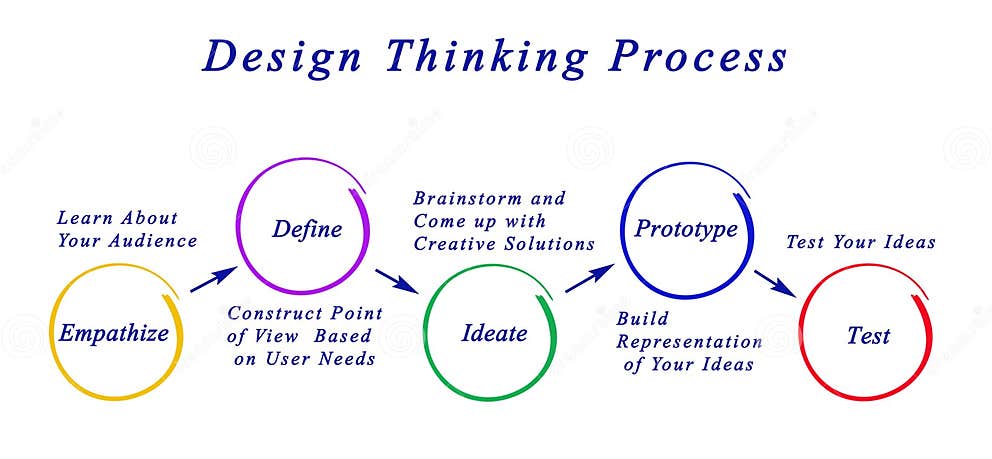 Design Thinking Process

Learn About Your Audience

Empathize

Define

Construct Point of View Based on User Needs

Brainstorm and Come up with Creative Solutions

Ideate

Prototype

Build Representation of Your Ideas

Test Your Ideas

Test